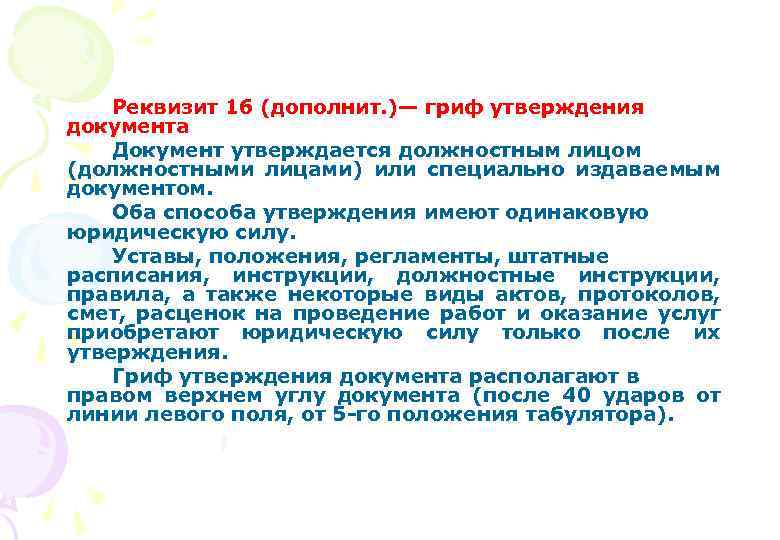 Реквизит 16 (дополнит.)— гриф утверждения документа

Документ утверждается должностным лицом (должностными лицами) или специально издаваемым документом.

Оба способа утверждения имеют одинаковую юридическую силу.

Уставы, положения, регламенты, штатные расписания, инструкции, должностные инструкции, правила, а также некоторые виды актов, протоколов, смет, расценок на проведение работ и оказание услуг приобретают юридическую силу только после их утверждения.

Гриф утверждения документа располагают в правом верхнем углу документа (после 40 ударов от линии левого поля, от 5-го положения табулятора).